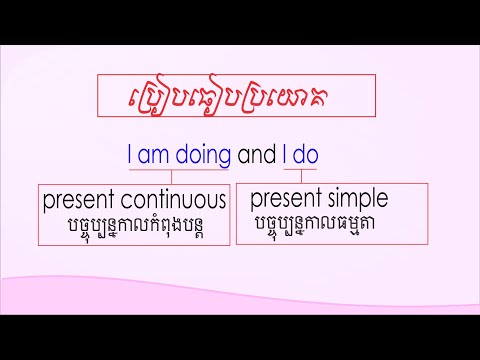 ប្រៀបធៀបប្រយោគ

I am doing and I do

present continuous
បច្ចុប្បន្នកាលកំពុងបន្ត

present simple
បច្ចុប្បន្នកាលធម្មតា